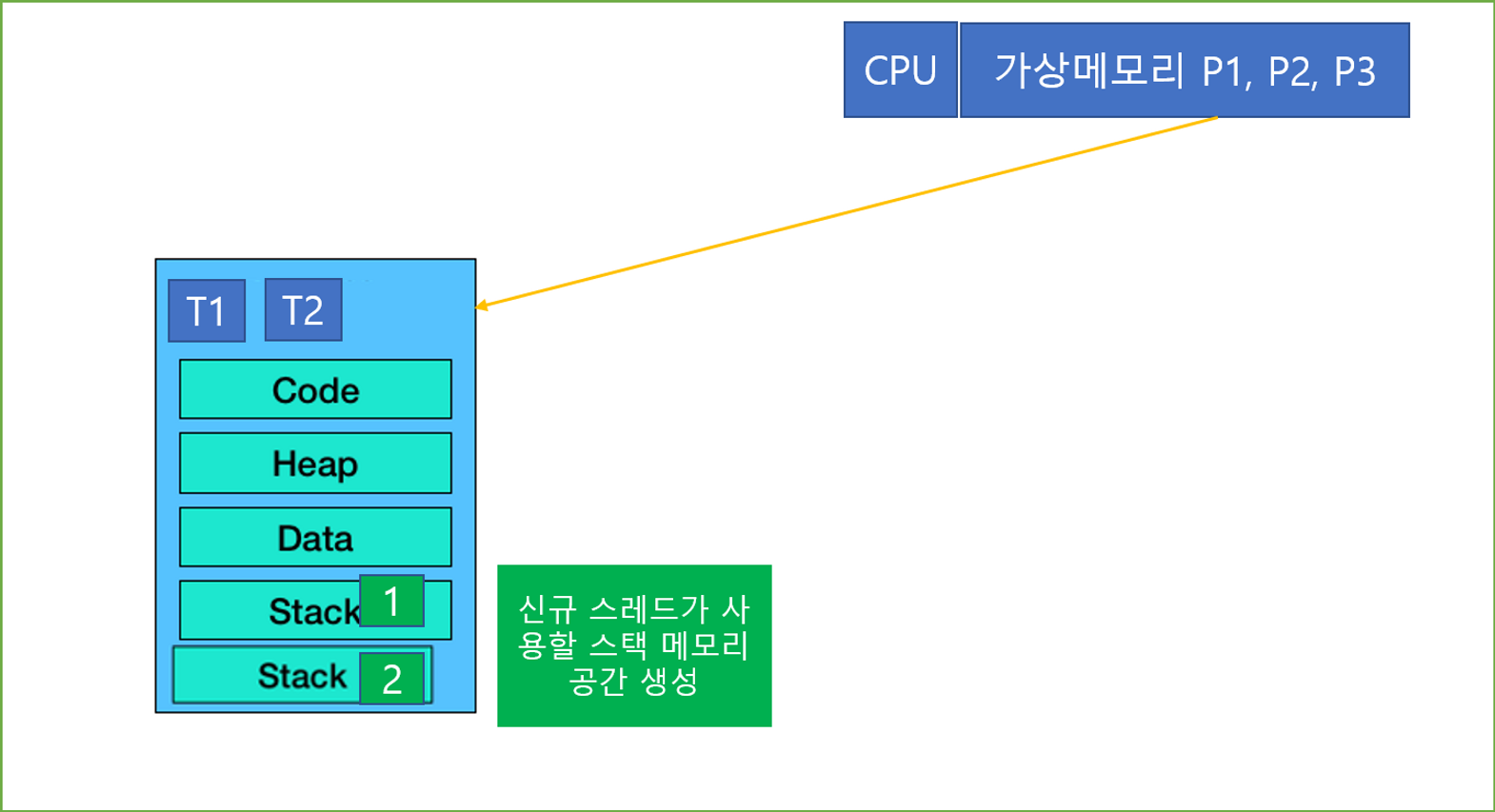 CPU

가상메모리 P1, P2, P3

T1

T2

Code

Heap

Data

Stack 1

Stack 2

신규 스레드가 사용할 스택 메모리 공간 생성